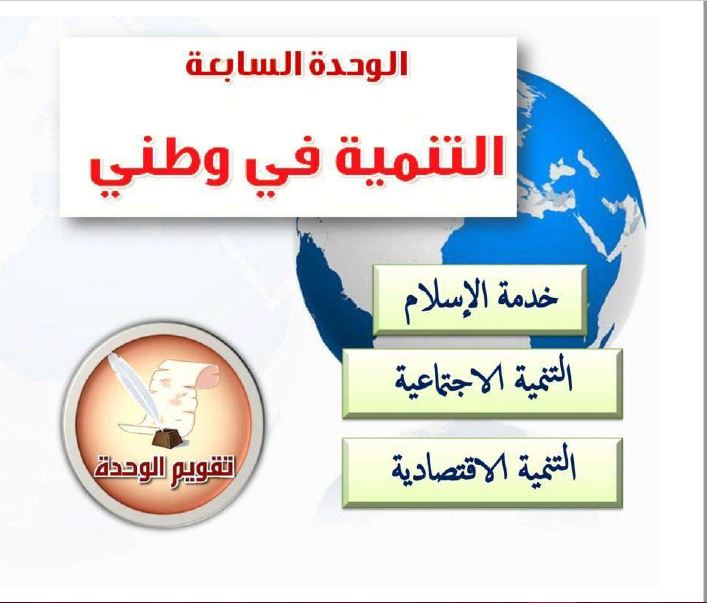 الوحدة السابعة

التنمية في وطني

خدمة الإسلام

التنمية الاجتماعية

التنمية الاقتصادية

تقويم الوحدة